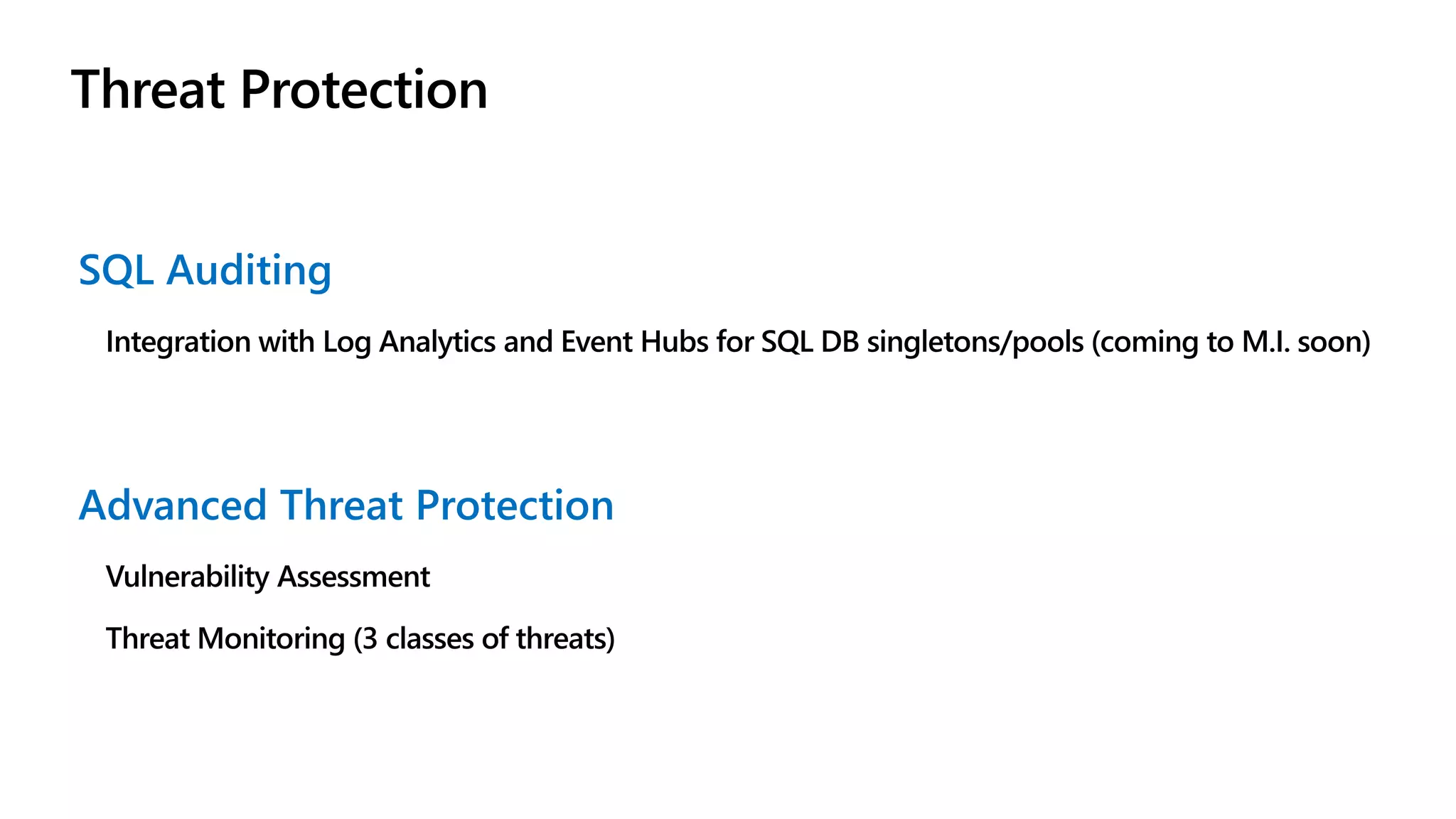 Threat Protection

SQL Auditing

Integration with Log Analytics and Event Hubs for SQL DB singletons/pools (coming to M.I. soon)

Advanced Threat Protection

Vulnerability Assessment

Threat Monitoring (3 classes of threats)